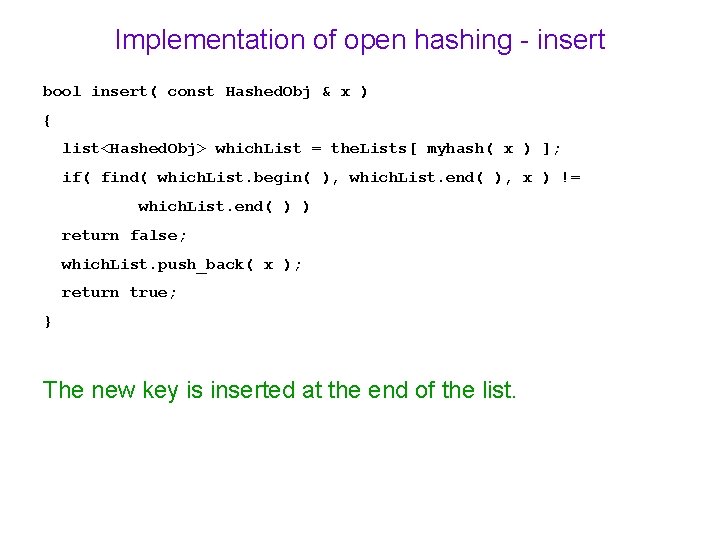 Implementation of open hashing - insert

bool insert( const HashedObj & x )
{
  list<HashedObj> whichList = theLists[ myhash( x ) ];
  if( find( whichList.begin( ), whichList.end( ), x ) !=
          whichList.end( ) )
  return false;
  whichList.push_back( x );
  return true;
}

The new key is inserted at the end of the list.